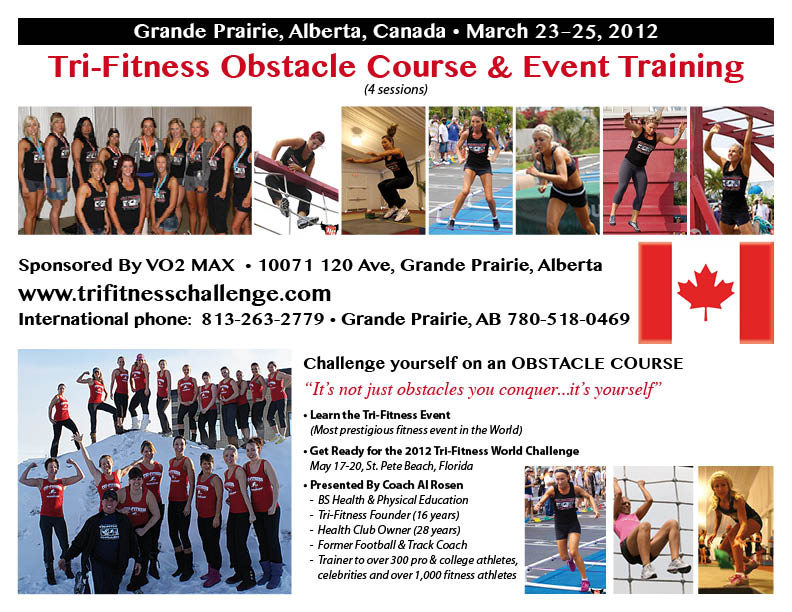 Grande Prairie, Alberta, Canada • March 23–25, 2012

Tri-Fitness Obstacle Course & Event Training

(4 sessions)

Sponsored By VO2 MAX • 10071 120 Ave, Grande Prairie, Alberta

www.trifitnesschallenge.com

International phone: 813-263-2779 • Grande Prairie, AB 780-518-0469

Challenge yourself on an OBSTACLE COURSE

"It's not just obstacles you conquer...it's yourself"

• Learn the Tri-Fitness Event
(Most prestigious fitness event in the World)

• Get Ready for the 2012 Tri-Fitness World Challenge
May 17-20, St. Pete Beach, Florida

• Presented By Coach Al Rosen
- BS Health & Physical Education
- Tri-Fitness Founder (16 years)
- Health Club Owner (28 years)
- Former Football & Track Coach
- Trainer to over 300 pro & college athletes, celebrities and over 1,000 fitness athletes